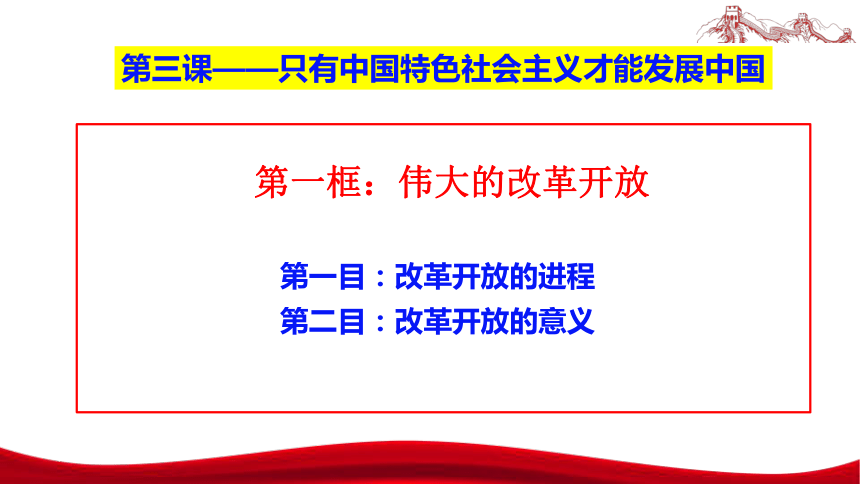 第三课——只有中国特色社会主义才能发展中国

第一框：伟大的改革开放

第一目：改革开放的进程
第二目：改革开放的意义